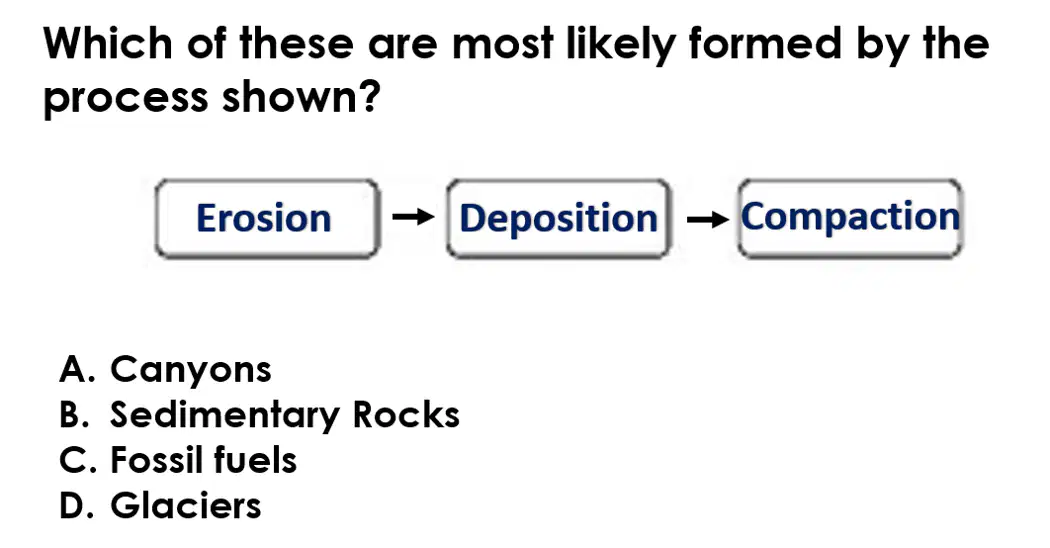 Which of these are most likely formed by the process shown?

Erosion → Deposition → Compaction

A. Canyons
B. Sedimentary Rocks
C. Fossil fuels
D. Glaciers